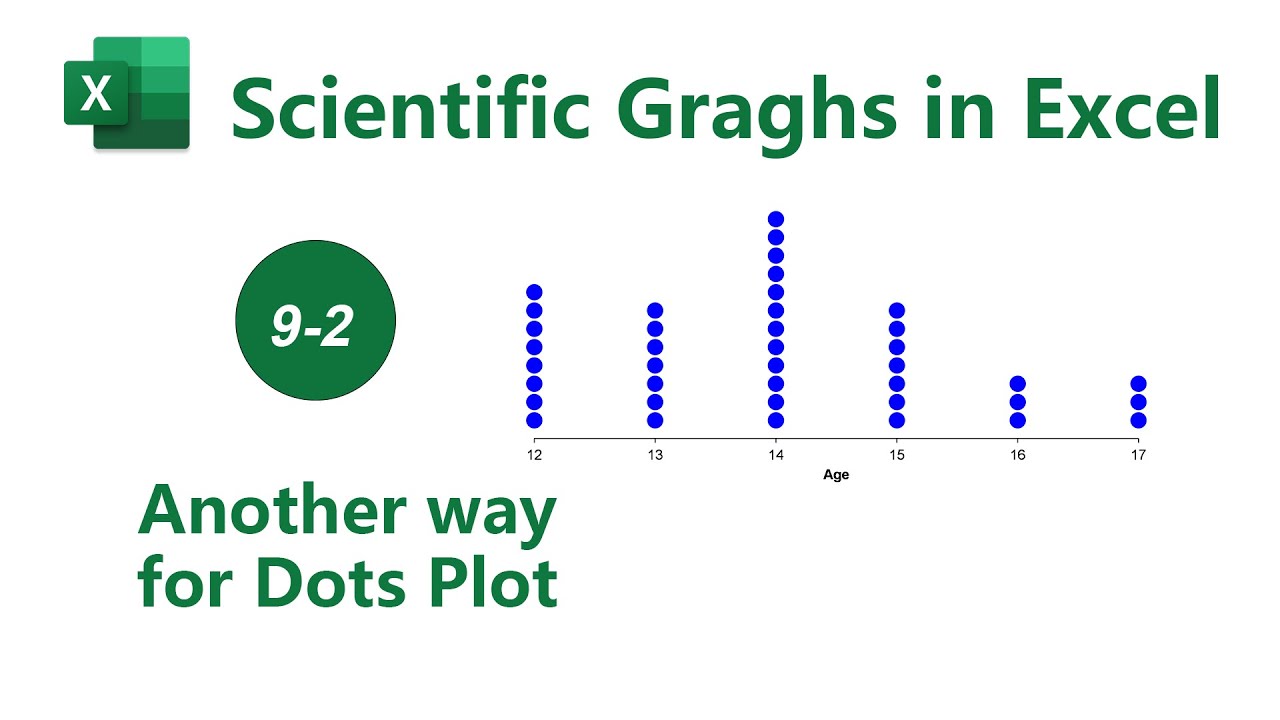 X

Scientific Graghs in Excel

9-2

12
13
14
15
16
17
Age

Another way for Dots Plot